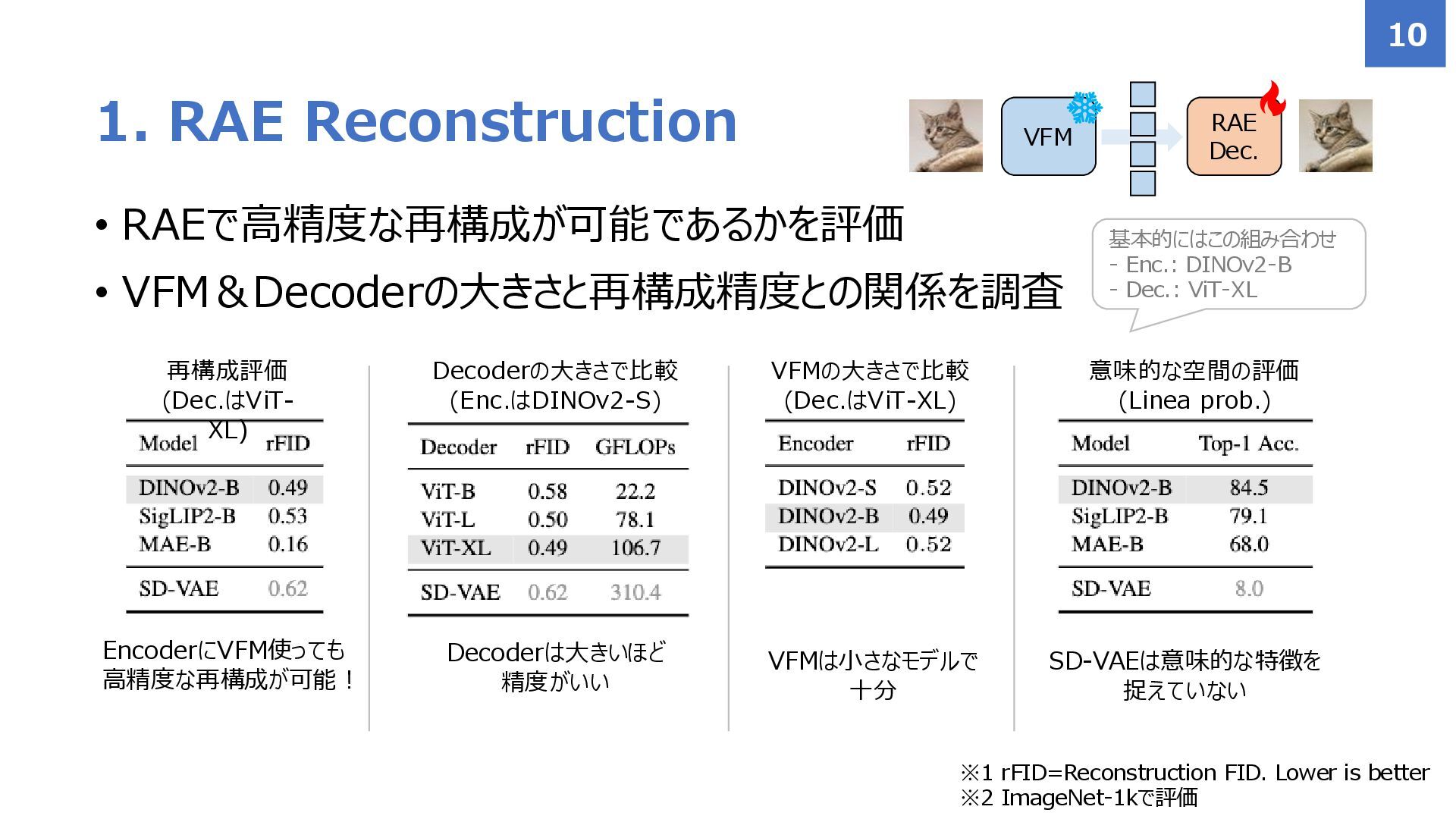 10

1. RAE Reconstruction

VFM

RAE Dec.

• RAEで高精度な再構成が可能であるかを評価
• VFM＆Decoderの大きさと再構成精度との関係を調査

基本的にはこの組み合わせ
- Enc.: DINOv2-B
- Dec.: ViT-XL

再構成評価 (Dec.はViT-XL)

| Model | rFID |
|---|---|
| DINOv2-B | 0.49 |
| SigLIP2-B | 0.53 |
| MAE-B | 0.16 |
| SD-VAE | 0.62 |

EncoderにVFM使っても高精度な再構成が可能！

Decoderの大きさで比較 (Enc.はDINOv2-S)

| Decoder | rFID | GFLOPs |
|---|---|---|
| ViT-B | 0.58 | 22.2 |
| ViT-L | 0.50 | 78.1 |
| ViT-XL | 0.49 | 106.7 |
| SD-VAE | 0.62 | 310.4 |

Decoderは大きいほど精度がいい

VFMの大きさで比較 (Dec.はViT-XL)

| Encoder | rFID |
|---|---|
| DINOv2-S | 0.52 |
| DINOv2-B | 0.49 |
| DINOv2-L | 0.52 |

VFMは小さなモデルで十分

意味的な空間の評価 (Linea prob.)

| Model | Top-1 Acc. |
|---|---|
| DINOv2-B | 84.5 |
| SigLIP2-B | 79.1 |
| MAE-B | 68.0 |
| SD-VAE | 8.0 |

SD-VAEは意味的な特徴を捉えていない

※1 rFID=Reconstruction FID. Lower is better
※2 ImageNet-1kで評価